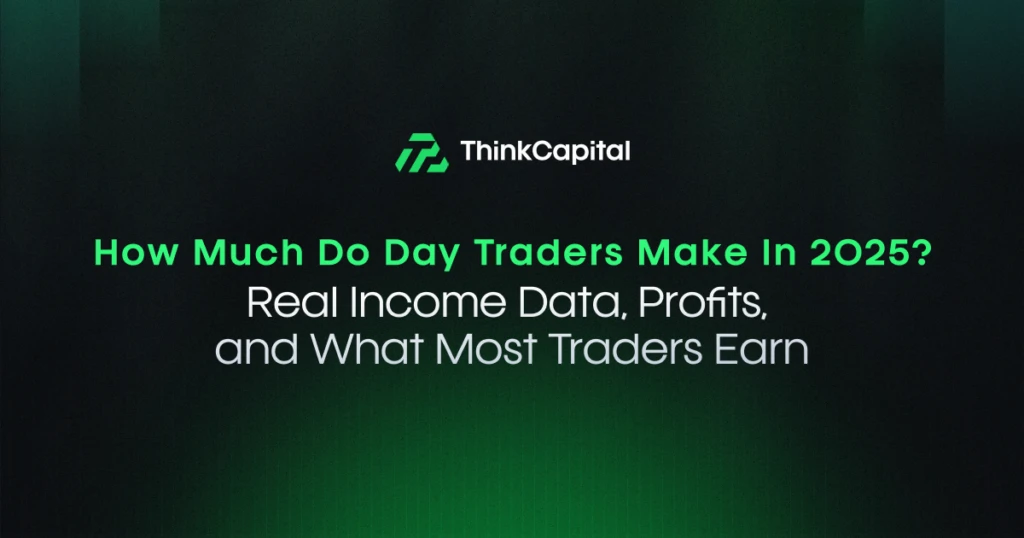 ThinkCapital

How Much Do Day Traders Make In 2025?
Real Income Data, Profits, and What Most Traders Earn